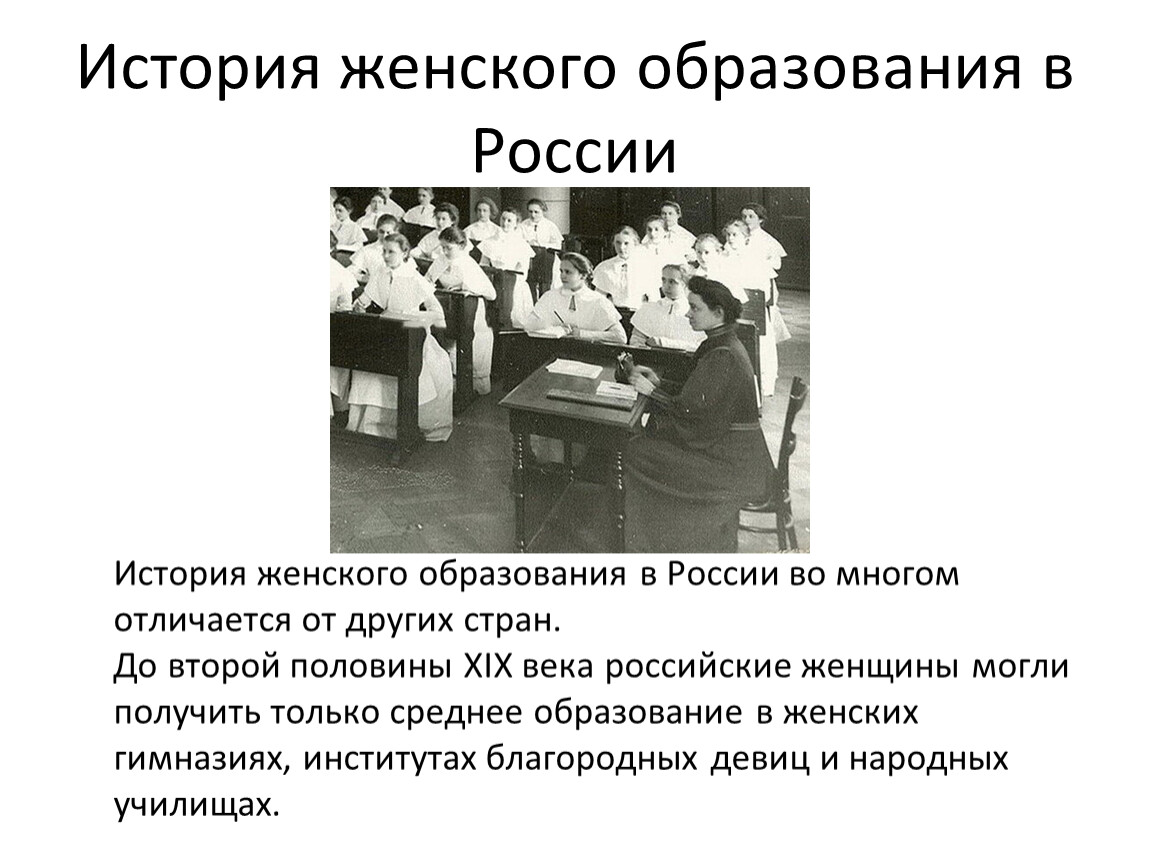 История женского образования в России

История женского образования в России во многом отличается от других стран.
До второй половины XIX века российские женщины могли получить только среднее образование в женских гимназиях, институтах благородных девиц и народных училищах.